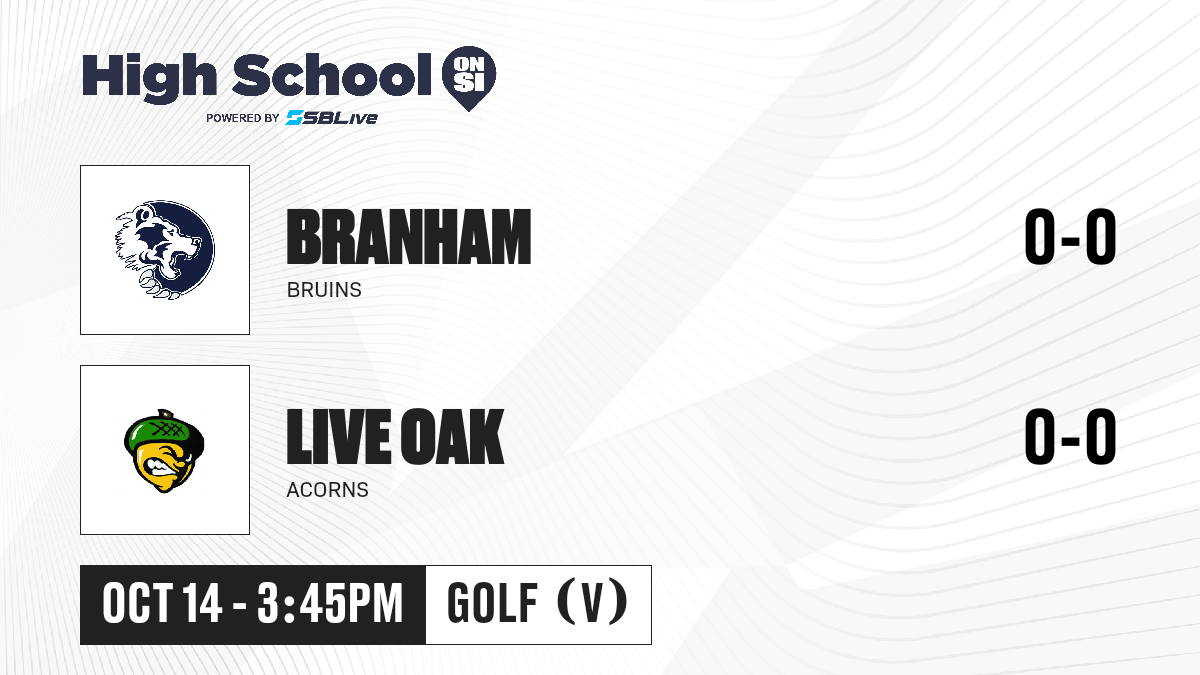 High School ON SI
POWERED BY SBLive

BRANHAM
BRUINS
0-0

LIVE OAK
ACORNS
0-0

OCT 14 - 3:45PM
GOLF (V)